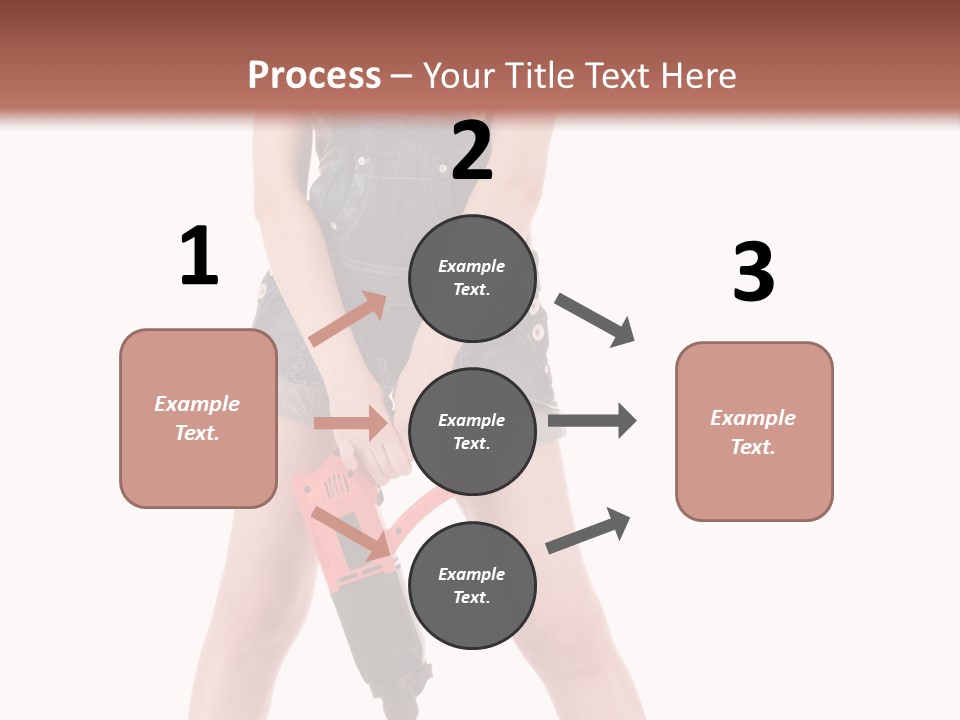 Process – Your Title Text Here

2

1

3

Example Text.

Example Text.

Example Text.

Example Text.

Example Text.